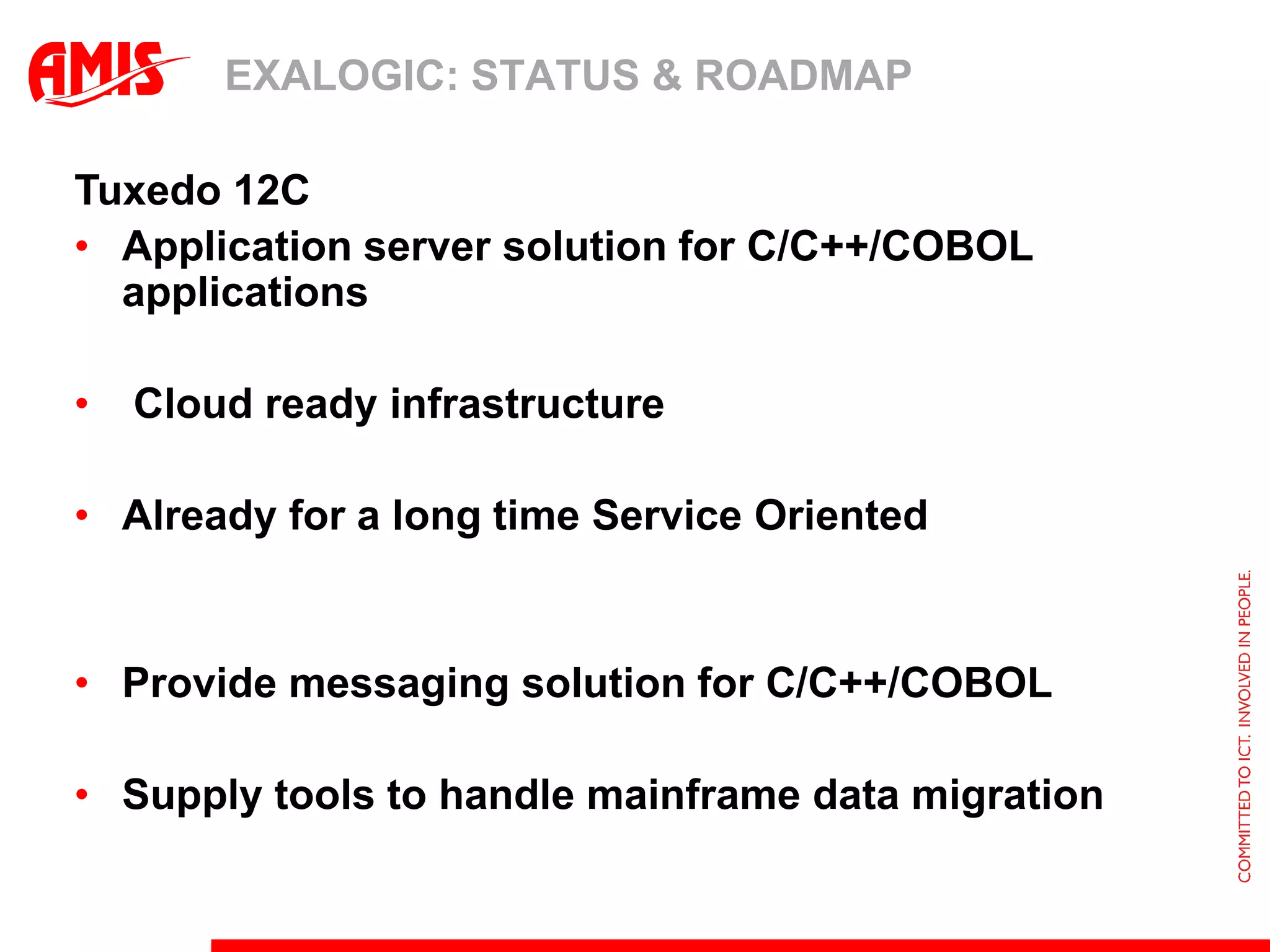 AMIS

EXALOGIC: STATUS & ROADMAP

Tuxedo 12C

• Application server solution for C/C++/COBOL applications

• Cloud ready infrastructure

• Already for a long time Service Oriented

• Provide messaging solution for C/C++/COBOL

• Supply tools to handle mainframe data migration

COMMITTED TO ICT. INVOLVED IN PEOPLE.